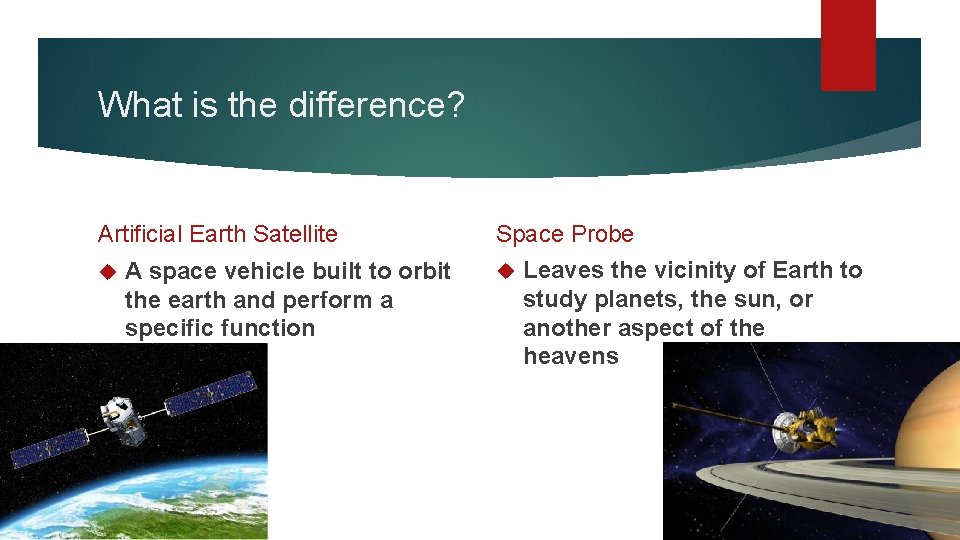 What is the difference?

Artificial Earth Satellite

A space vehicle built to orbit the earth and perform a specific function

Space Probe

Leaves the vicinity of Earth to study planets, the sun, or another aspect of the heavens